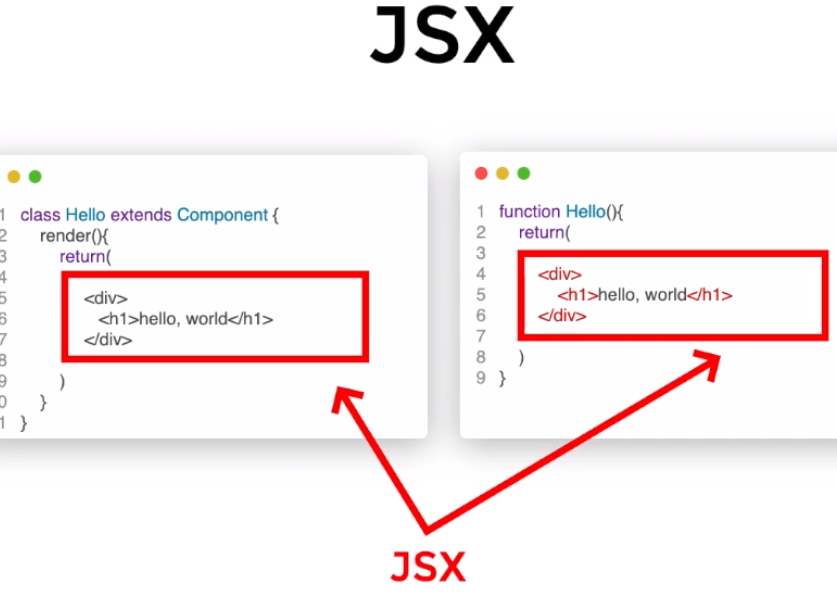 JSX

1 class Hello extends Component {
2 render(){
3 return(
4
5 <div>
6 <h1>hello, world</h1>
7 </div>
8
9 )
0 }
1 }

1 function Hello(){
2 return(
3
4 <div>
5 <h1>hello, world</h1>
6 </div>
7
8 )
9 }

JSX